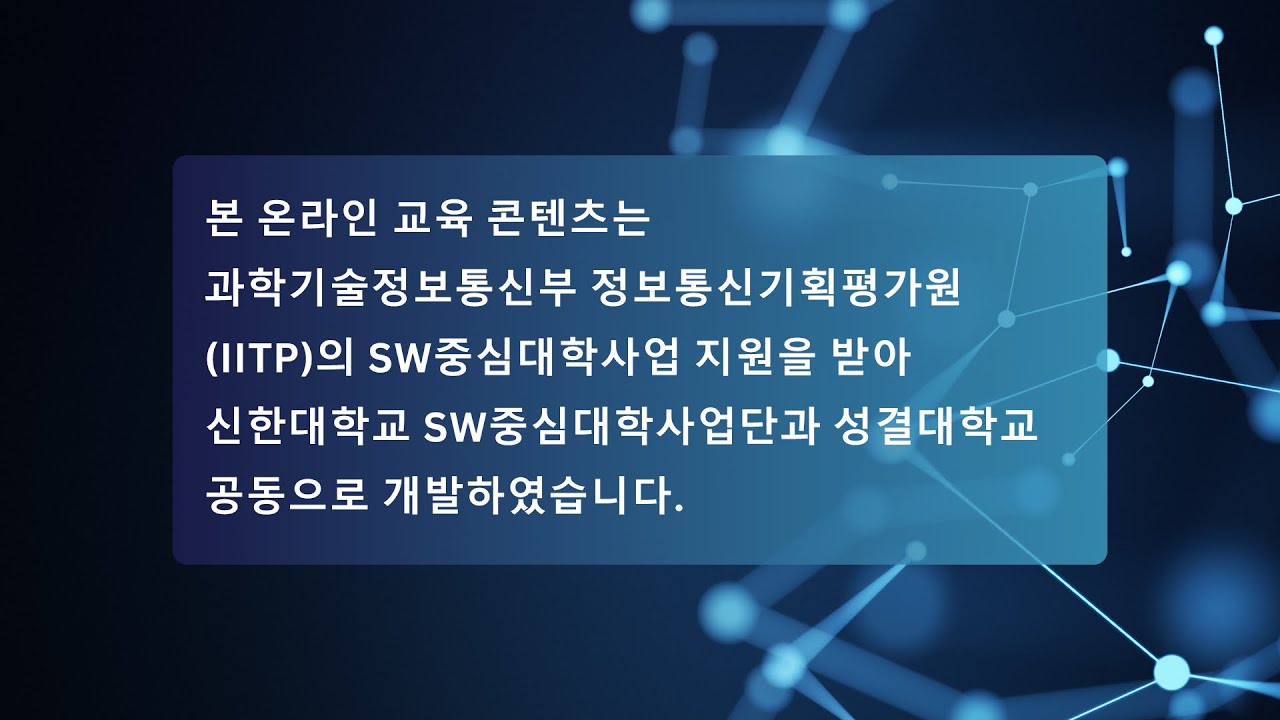 본 온라인 교육 콘텐츠는
과학기술정보통신부 정보통신기획평가원
(IITP)의 SW중심대학사업 지원을 받아
신한대학교 SW중심대학사업단과 성결대학교
공동으로 개발하였습니다.